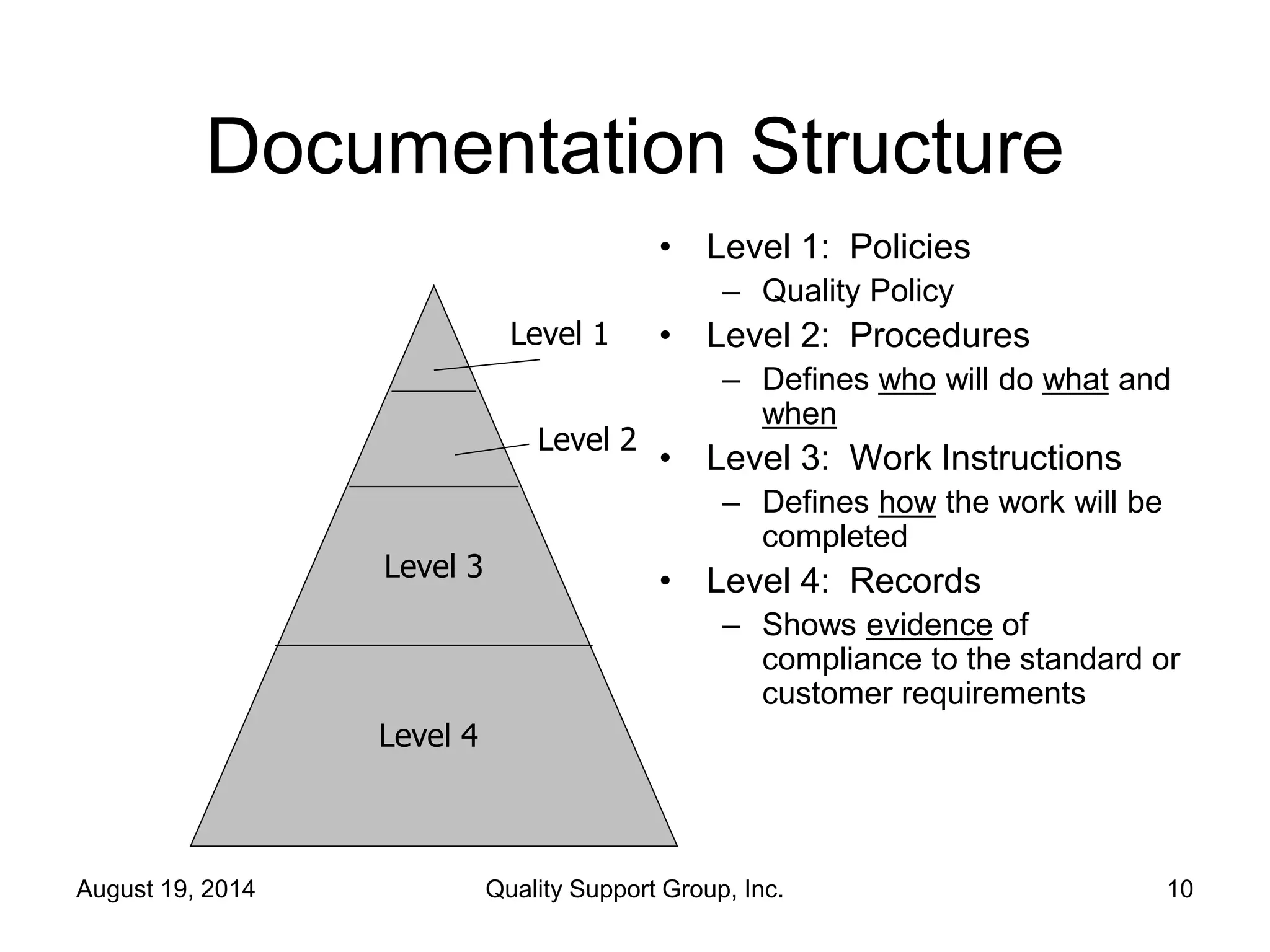 Documentation Structure

Level 1
Level 2
Level 3
Level 4

• Level 1: Policies
  – Quality Policy
• Level 2: Procedures
  – Defines who will do what and when
• Level 3: Work Instructions
  – Defines how the work will be completed
• Level 4: Records
  – Shows evidence of compliance to the standard or customer requirements

August 19, 2014
Quality Support Group, Inc.
10